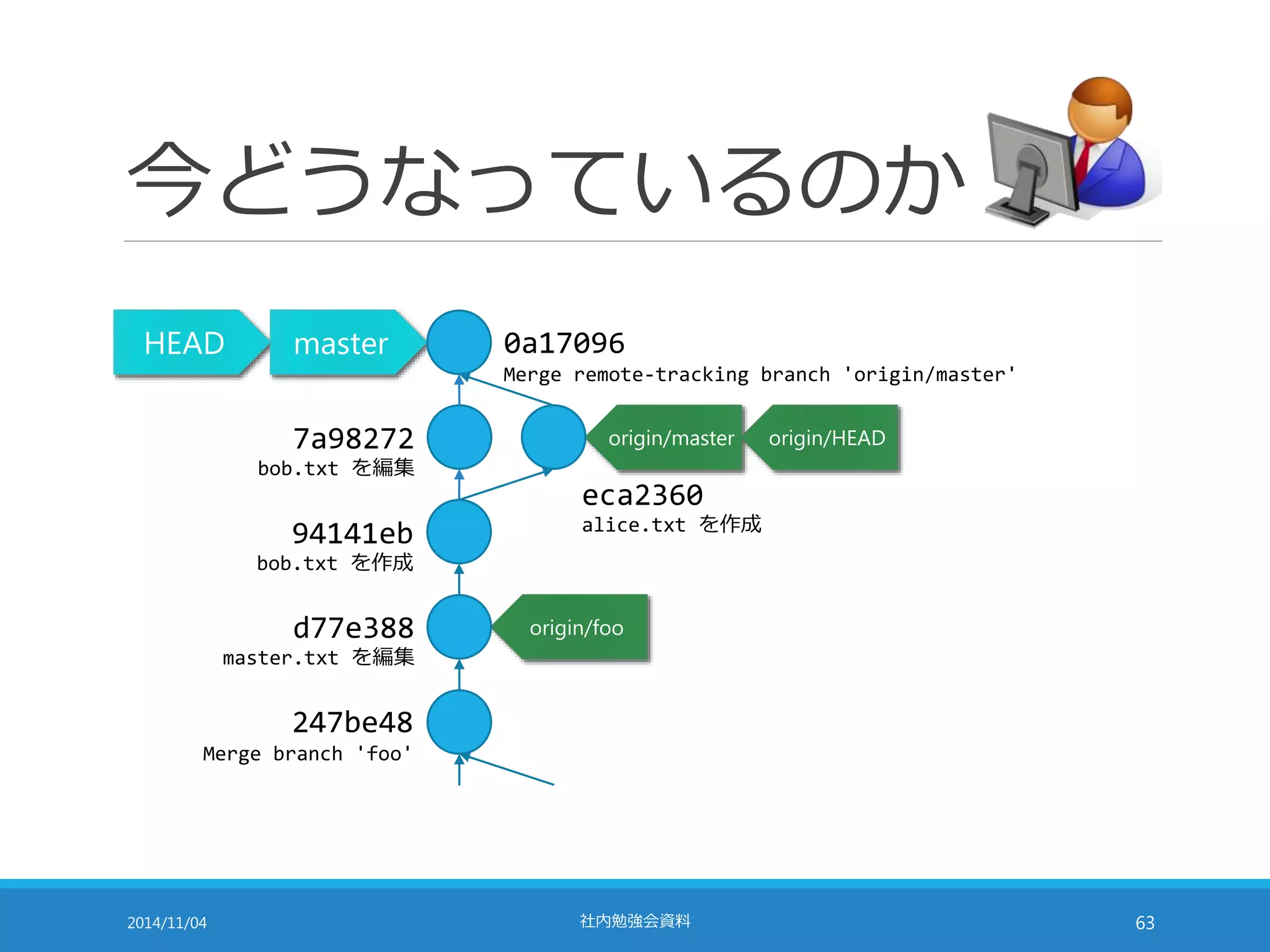 今どうなっているのか

HEAD

master

0a17096
Merge remote-tracking branch 'origin/master'

7a98272
bob.txt を編集

origin/master

origin/HEAD

eca2360
alice.txt を作成

94141eb
bob.txt を作成

d77e388
master.txt を編集

origin/foo

247be48
Merge branch 'foo'

2014/11/04

社内勉強会資料

63